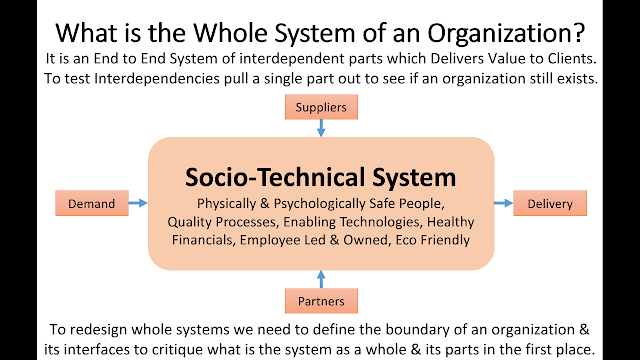 What is the Whole System of an Organization?

It is an End to End System of interdependent parts which Delivers Value to Clients. To test Interdependencies pull a single part out to see if an organization still exists.

Suppliers

Demand

Socio-Technical System

Physically & Psychologically Safe People, Quality Processes, Enabling Technologies, Healthy Financials, Employee Led & Owned, Eco Friendly

Delivery

Partners

To redesign whole systems we need to define the boundary of an organization & its interfaces to critique what is the system as a whole & its parts in the first place.